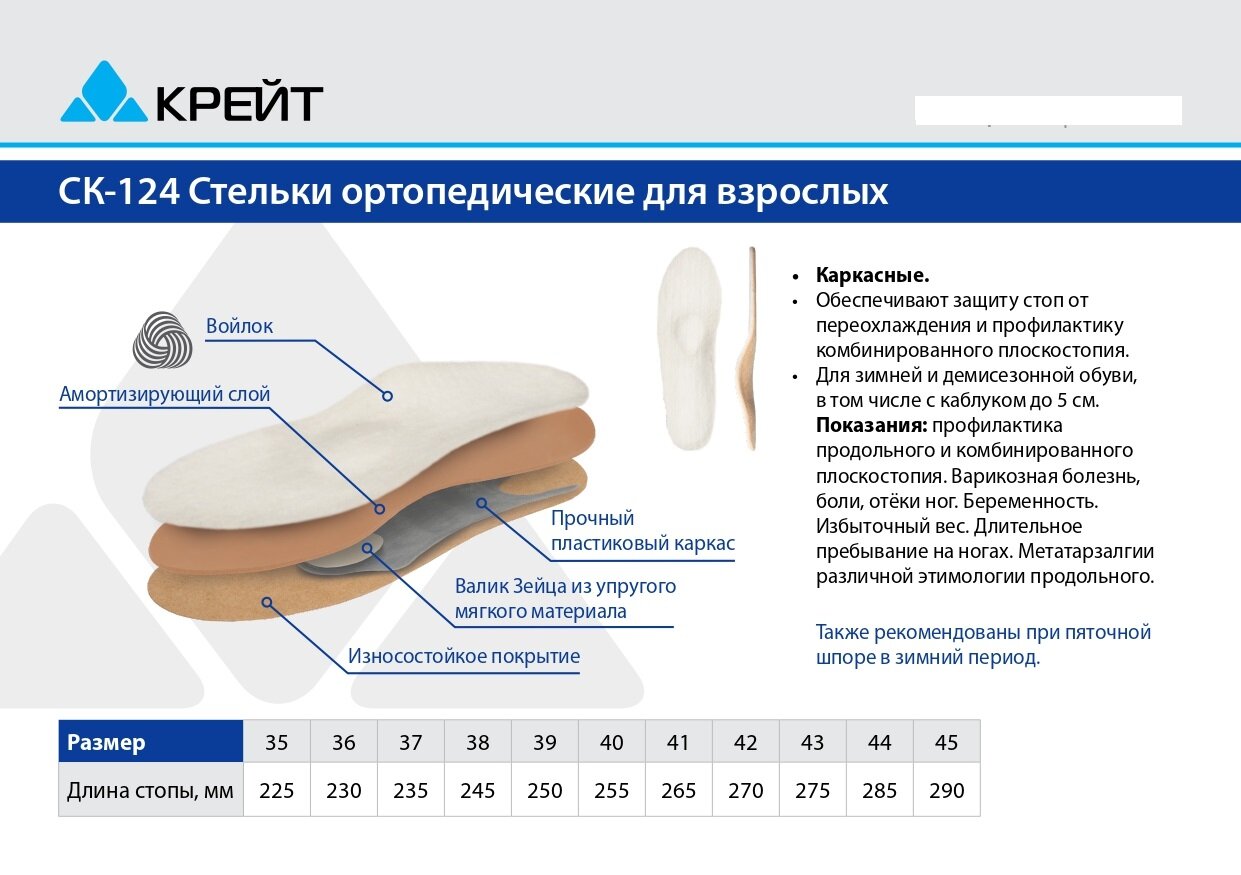 КРЕЙТ

СК-124 Стельки ортопедические для взрослых

Войлок

Амортизирующий слой

Прочный пластиковый каркас

Валик Зейца из упругого мягкого материала

Износостойкое покрытие

• **Каркасные.**
• Обеспечивают защиту стоп от переохлаждения и профилактику комбинированного плоскостопия.
• Для зимней и демисезонной обуви, в том числе с каблуком до 5 см.
**Показания:** профилактика продольного и комбинированного плоскостопия. Варикозная болезнь, боли, отёки ног. Беременность. Избыточный вес. Длительное пребывание на ногах. Метатарзалгии различной этимологии продольного.

Также рекомендованы при пяточной шпоре в зимний период.

| Размер | 35 | 36 | 37 | 38 | 39 | 40 | 41 | 42 | 43 | 44 | 45 |
|---|---|---|---|---|---|---|---|---|---|---|---|
| Длина стопы, мм | 225 | 230 | 235 | 245 | 250 | 255 | 265 | 270 | 275 | 285 | 290 |